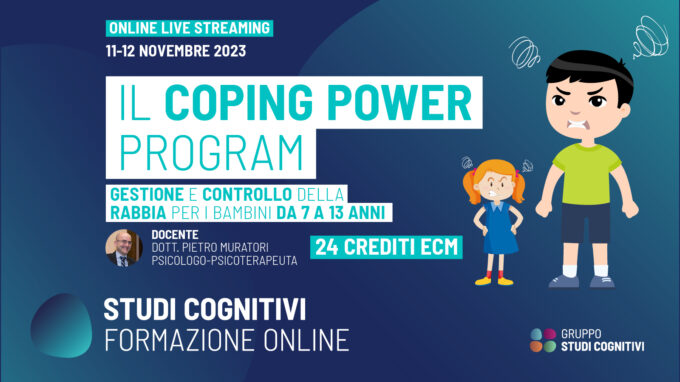 ONLINE LIVE STREAMING
11-12 NOVEMBRE 2023

IL COPING POWER PROGRAM

GESTIONE E CONTROLLO DELLA RABBIA PER I BAMBINI DA 7 A 13 ANNI

DOCENTE
DOTT. PIETRO MURATORI
PSICOLOGO-PSICOTERAPEUTA

24 CREDITI ECM

STUDI COGNITIVI
FORMAZIONE ONLINE

GRUPPO
STUDI COGNITIVI